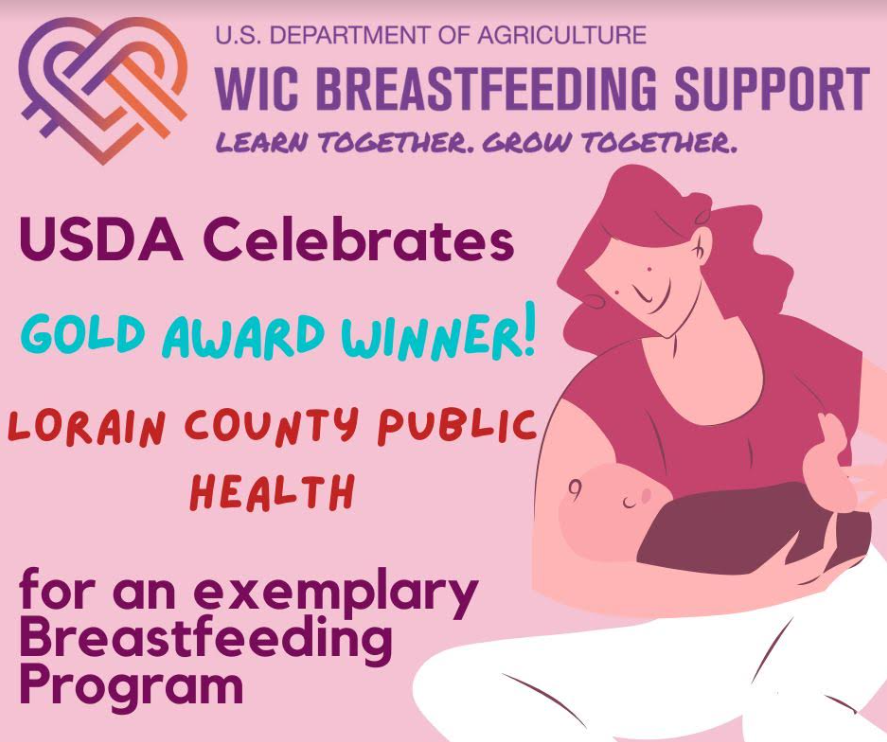 U.S. DEPARTMENT OF AGRICULTURE
WIC BREASTFEEDING SUPPORT
LEARN TOGETHER. GROW TOGETHER.

USDA Celebrates

GOLD AWARD WINNER!

LORAIN COUNTY PUBLIC HEALTH

for an exemplary Breastfeeding Program